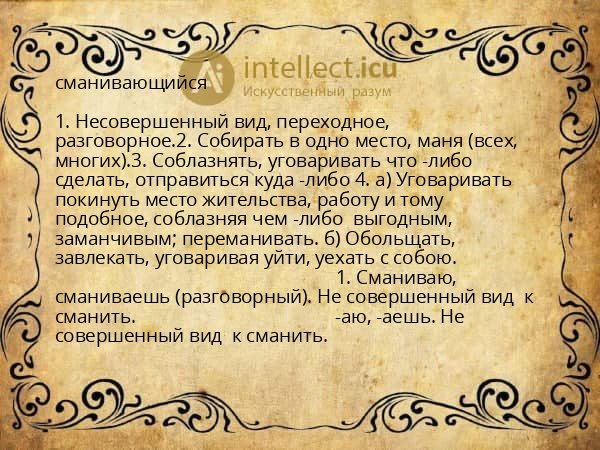 intellect.icu
Искусственный разум

сманивающийся

1. Несовершенный вид, переходное, разговорное.2. Собирать в одно место, маня (всех, многих).3. Соблазнять, уговаривать что -либо сделать, отправиться куда -либо 4. а) Уговаривать покинуть место жительства, работу и тому подобное, соблазняя чем -либо выгодным, заманчивым; переманивать. б) Обольщать, завлекать, уговаривая уйти, уехать с собою. 1. Сманиваю, сманиваешь (разговорный). Не совершенный вид к сманить. -аю, -аешь. Не совершенный вид к сманить.